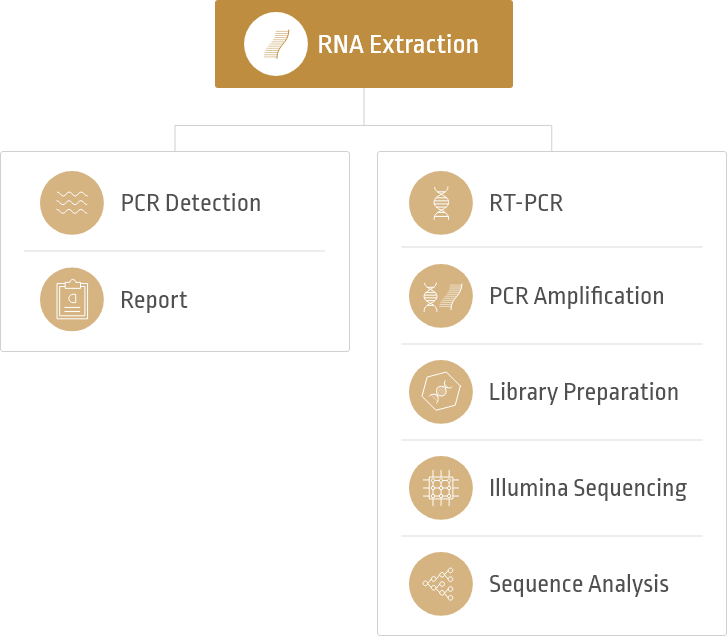 RNA Extraction

PCR Detection

Report

RT-PCR

PCR Amplification

Library Preparation

Illumina Sequencing

Sequence Analysis